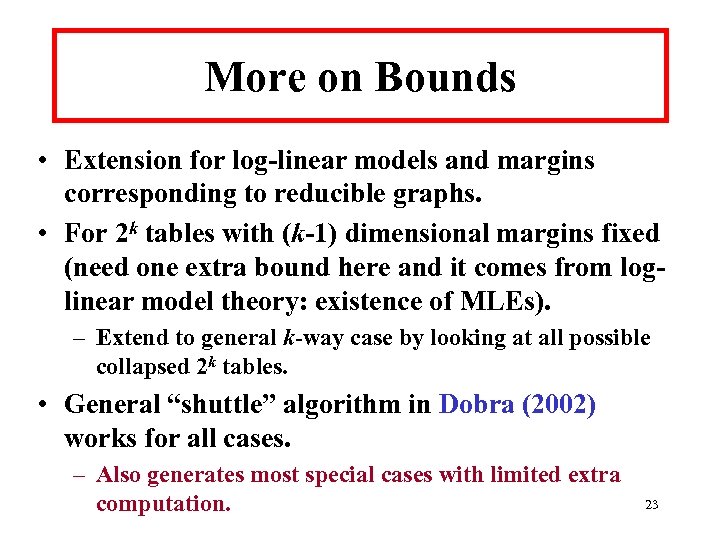 More on Bounds

• Extension for log-linear models and margins corresponding to reducible graphs.

• For $2^k$ tables with ($k$-1) dimensional margins fixed (need one extra bound here and it comes from log-linear model theory: existence of MLEs).

– Extend to general $k$-way case by looking at all possible collapsed $2^k$ tables.

• General “shuttle” algorithm in Dobra (2002) works for all cases.

– Also generates most special cases with limited extra computation.

23